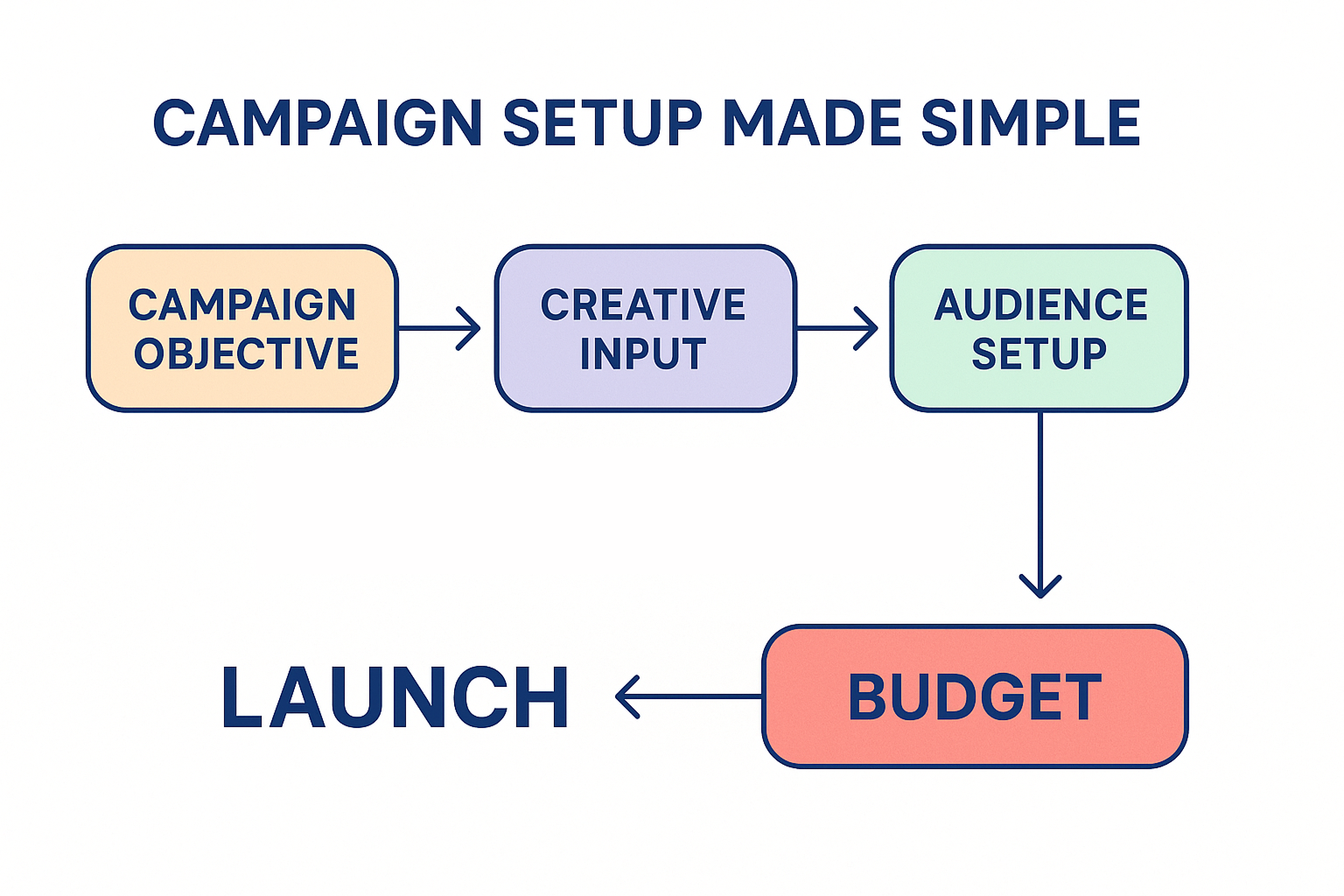 CAMPAIGN SETUP MADE SIMPLE

CAMPAIGN OBJECTIVE

CREATIVE INPUT

AUDIENCE SETUP

BUDGET

LAUNCH